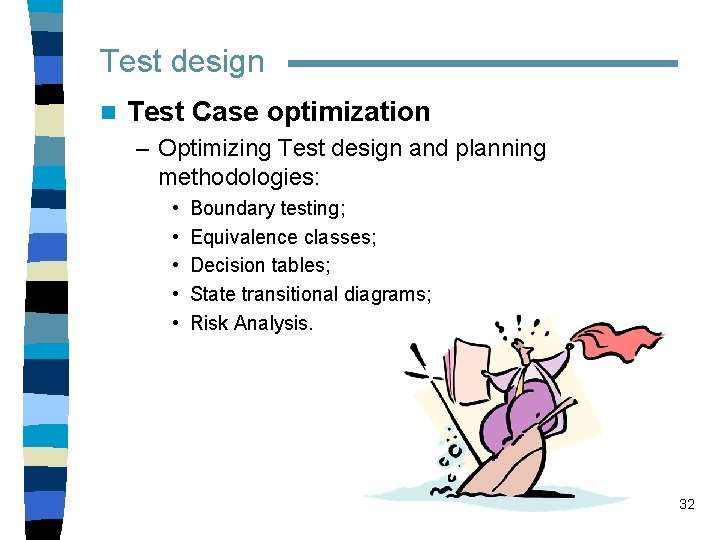 Test design

Test Case optimization

– Optimizing Test design and planning methodologies:

• Boundary testing;
• Equivalence classes;
• Decision tables;
• State transitional diagrams;
• Risk Analysis.

32